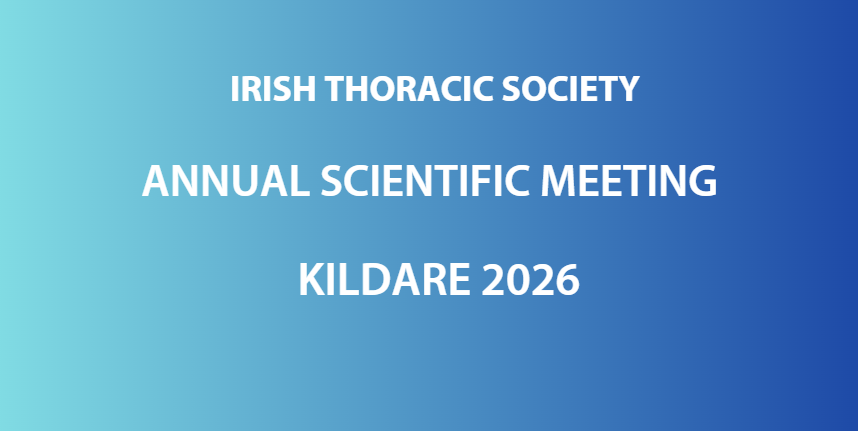 IRISH THORACIC SOCIETY

ANNUAL SCIENTIFIC MEETING

KILDARE 2026